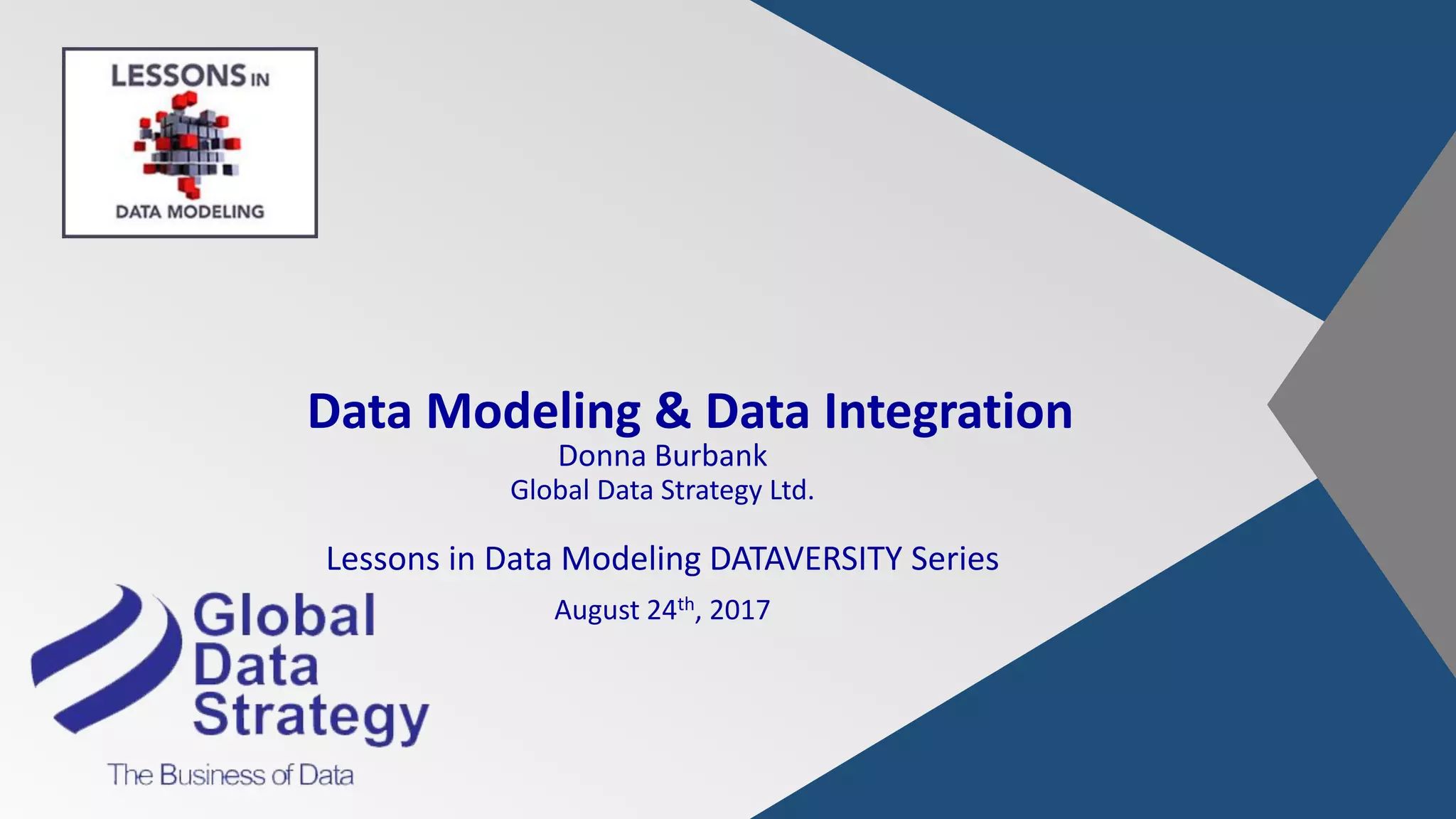 LESSONS IN
DATA MODELING

Data Modeling & Data Integration
Donna Burbank
Global Data Strategy Ltd.

Lessons in Data Modeling DATAVERSITY Series

August 24$^{th}$, 2017

Global Data Strategy
The Business of Data